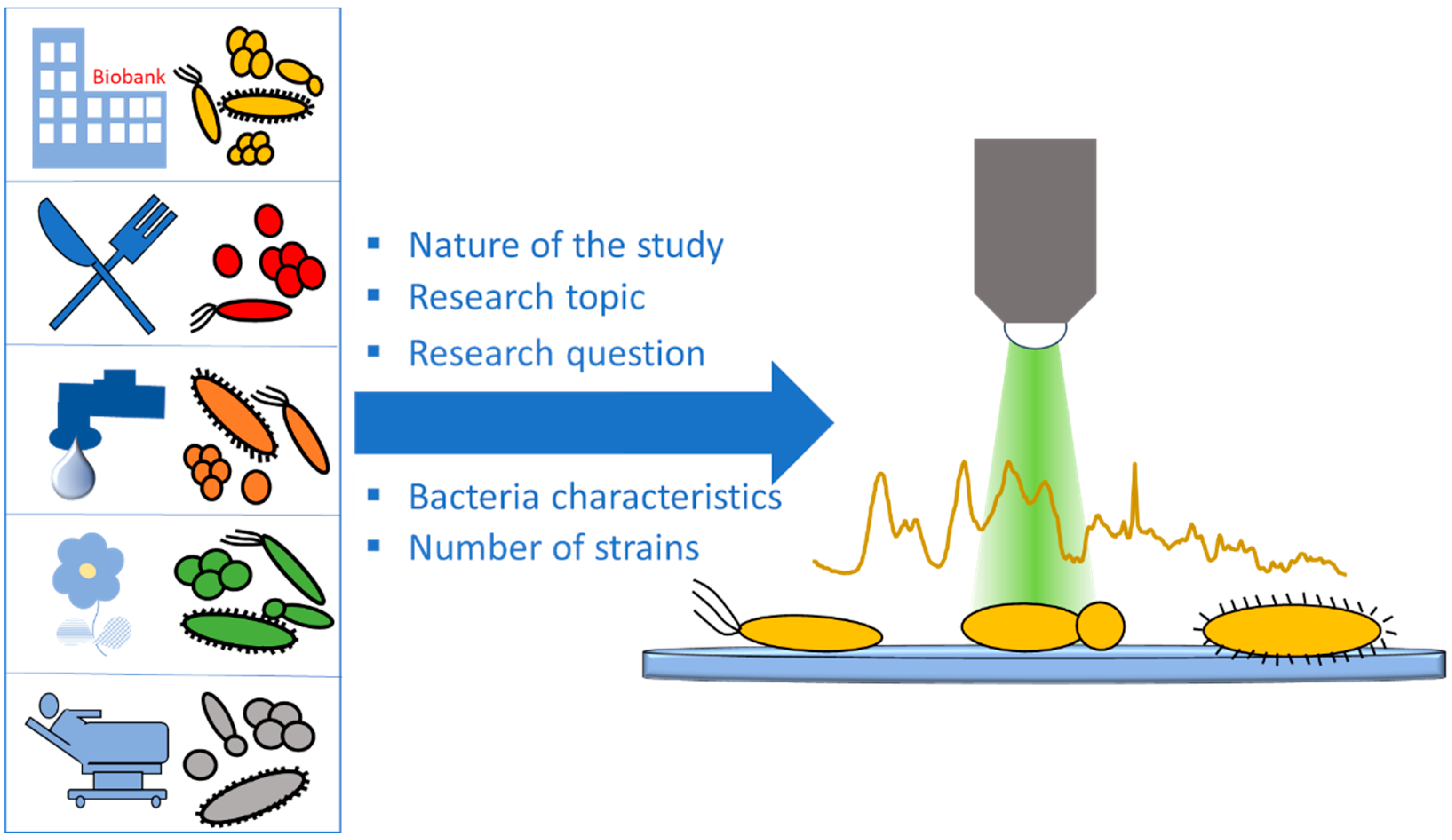 Biobank

▪ Nature of the study
▪ Research topic
▪ Research question

▪ Bacteria characteristics
▪ Number of strains